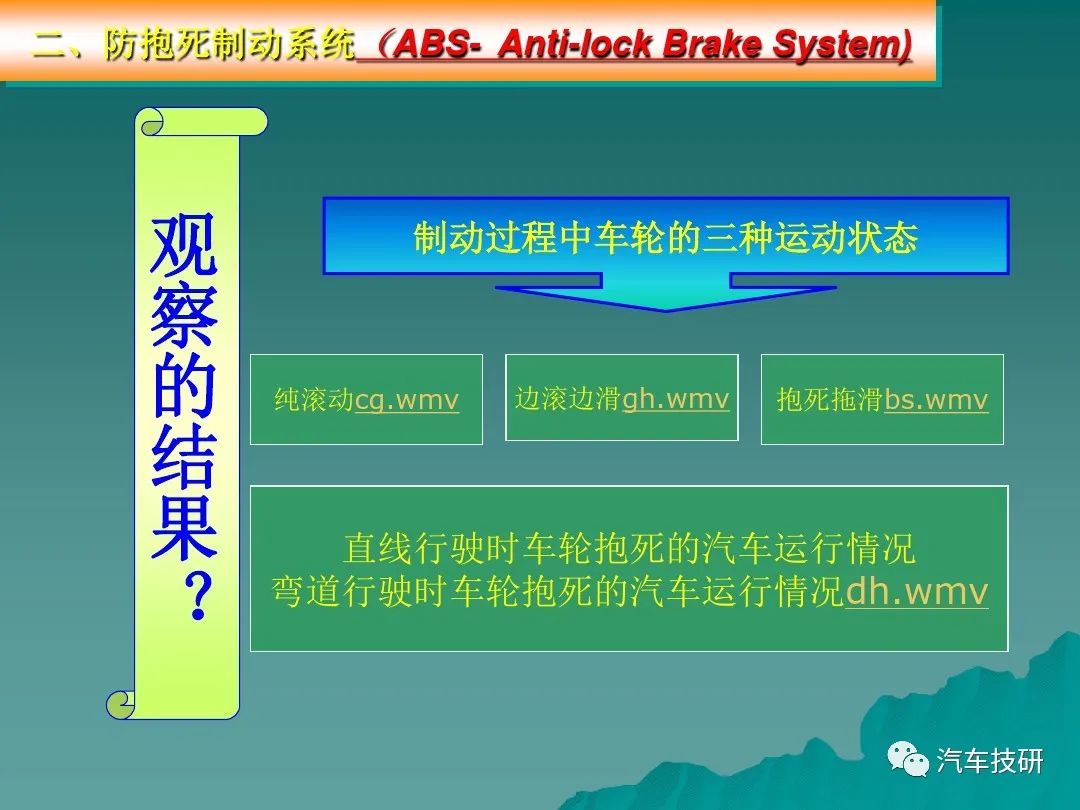 二、防抱死制动系统（ABS- Anti-lock Brake System)

观察的结果？

制动过程中车轮的三种运动状态

纯滚动cg.wmv

边滚边滑gh.wmv

抱死拖滑bs.wmv

直线行驶时车轮抱死的汽车运行情况
弯道行驶时车轮抱死的汽车运行情况dh.wmv

汽车技研